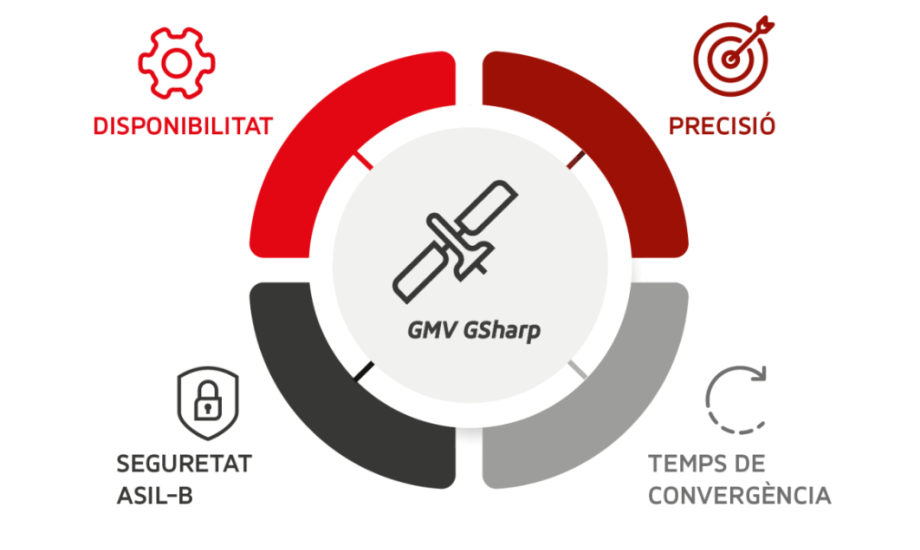 DISPONIBILITAT

PRECISIÓ

GMV GSharp

SEGURETAT ASIL-B

TEMPS DE CONVERGÈNCIA